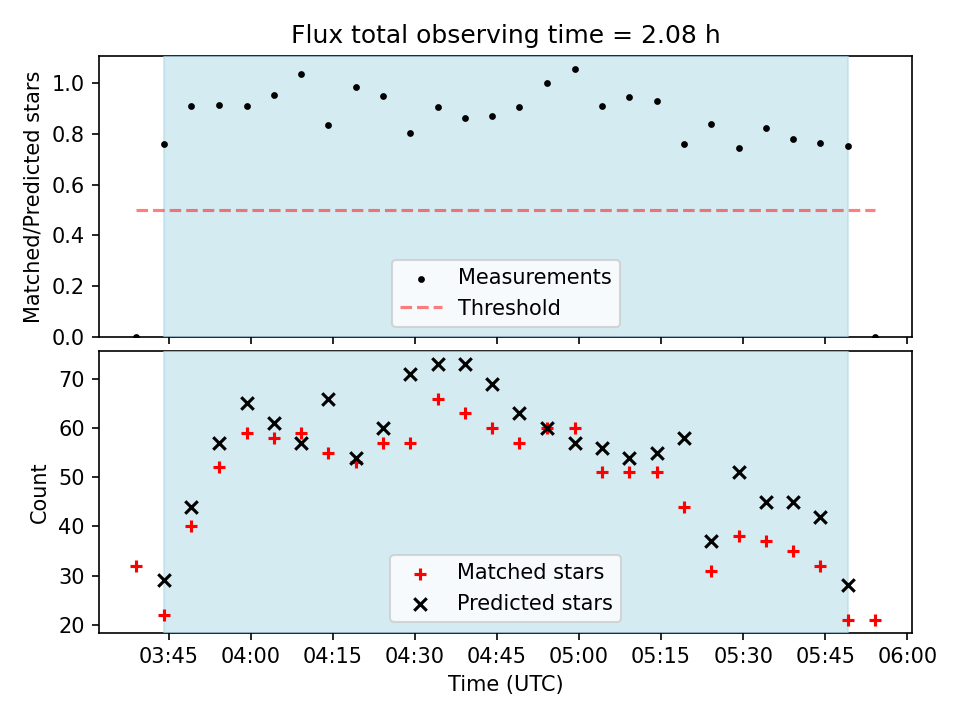 Flux total observing time = 2.08 h

Matched/Predicted stars

1.0
0.8
0.6
0.4
0.2
0.0

Measurements
Threshold

Count

70
60
50
40
30
20

Matched stars
Predicted stars

03:45 04:00 04:15 04:30 04:45 05:00 05:15 05:30 05:45 06:00

Time (UTC)